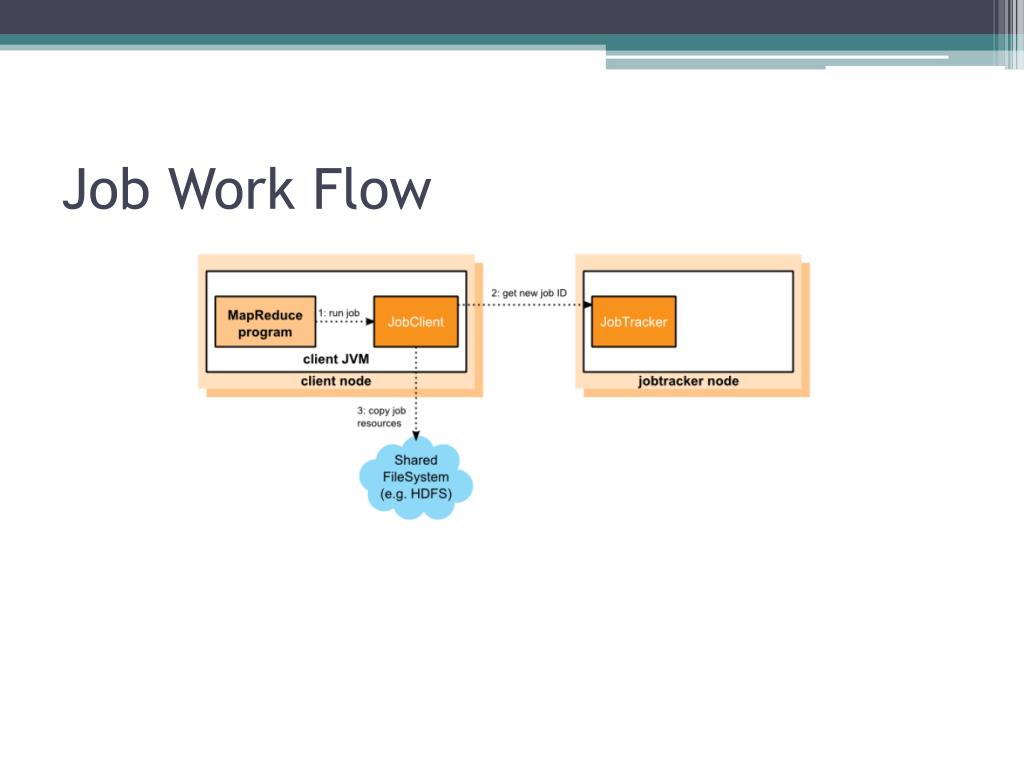 Job Work Flow

MapReduce program

1: run job

JobClient

client JVM

client node

2: get new job ID

JobTracker

jobtracker node

3: copy job resources

Shared FileSystem (e.g. HDFS)